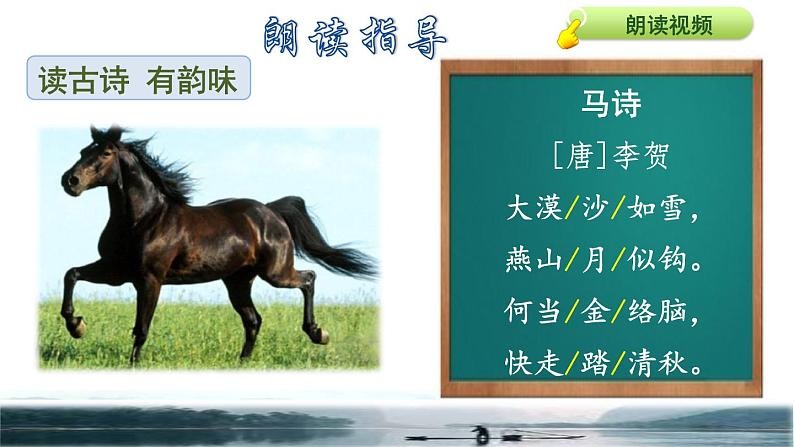 朗读指导

朗读视频

读古诗 有韵味

马诗

[唐]李贺

大漠/沙/如雪，

燕山/月/似钩。

何当/金/络脑，

快走/踏/清秋。